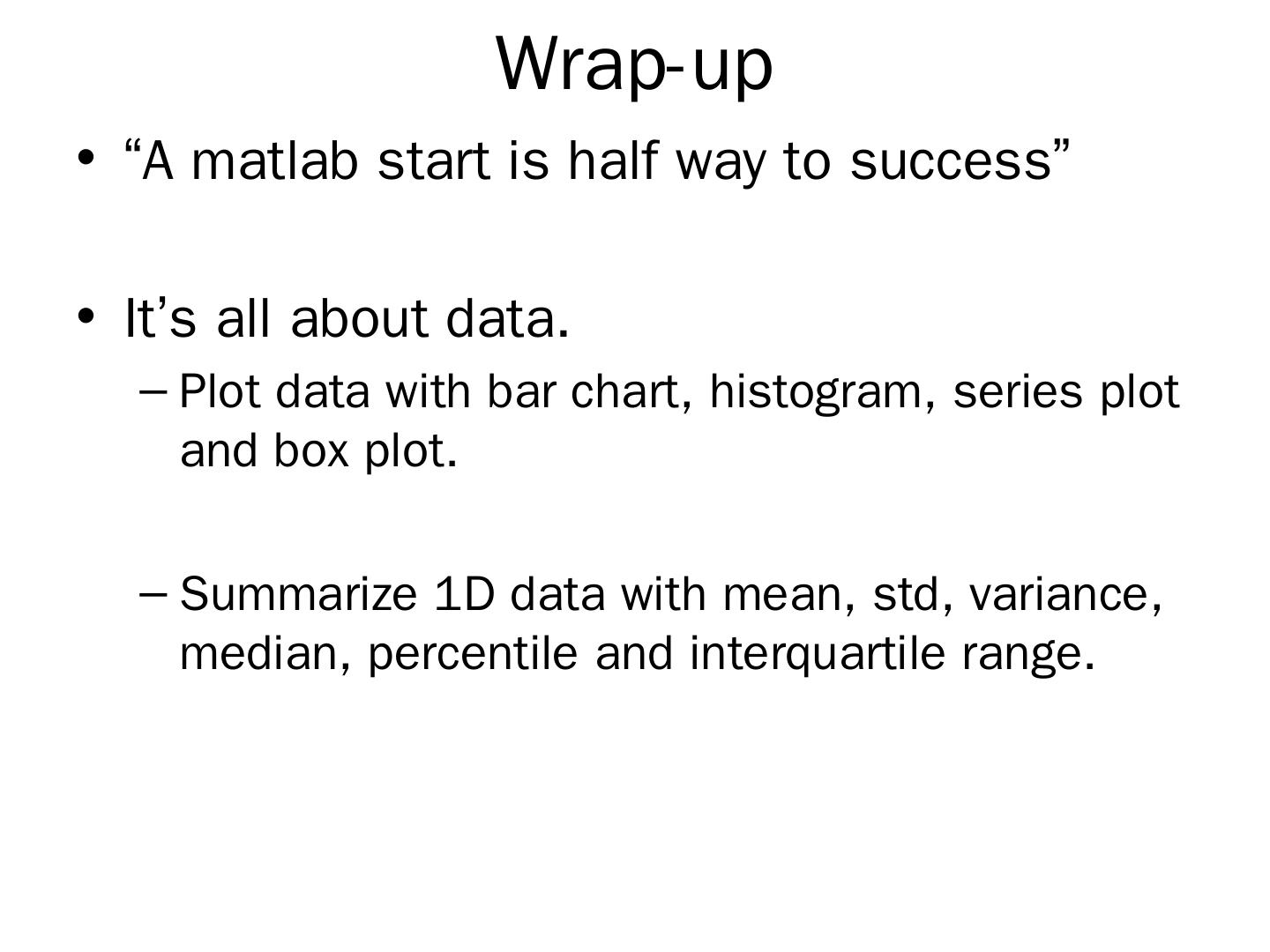 Wrap-up

• “A matlab start is half way to success”

• It’s all about data.

– Plot data with bar chart, histogram, series plot and box plot.

– Summarize 1D data with mean, std, variance, median, percentile and interquartile range.